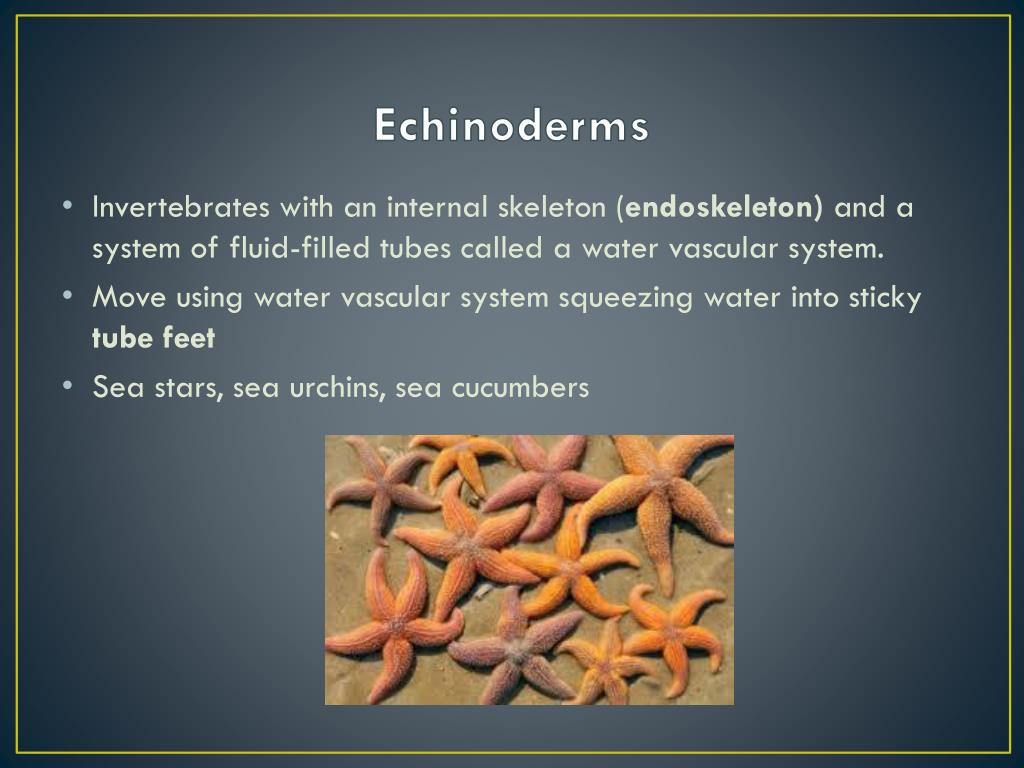 Echinoderms

• Invertebrates with an internal skeleton (endoskeleton) and a system of fluid-filled tubes called a water vascular system.

• Move using water vascular system squeezing water into sticky tube feet

• Sea stars, sea urchins, sea cucumbers